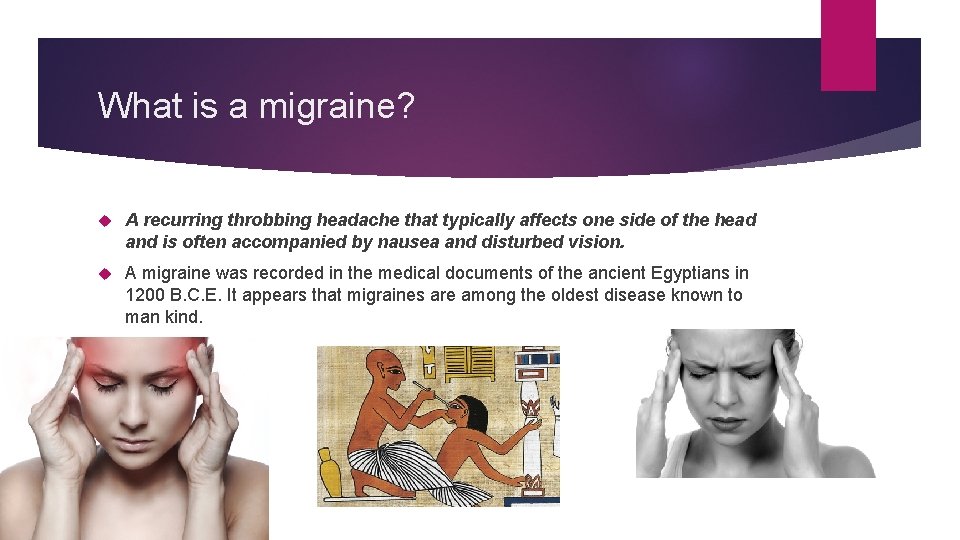 What is a migraine?

A recurring throbbing headache that typically affects one side of the head and is often accompanied by nausea and disturbed vision.

A migraine was recorded in the medical documents of the ancient Egyptians in 1200 B.C.E. It appears that migraines are among the oldest disease known to man kind.